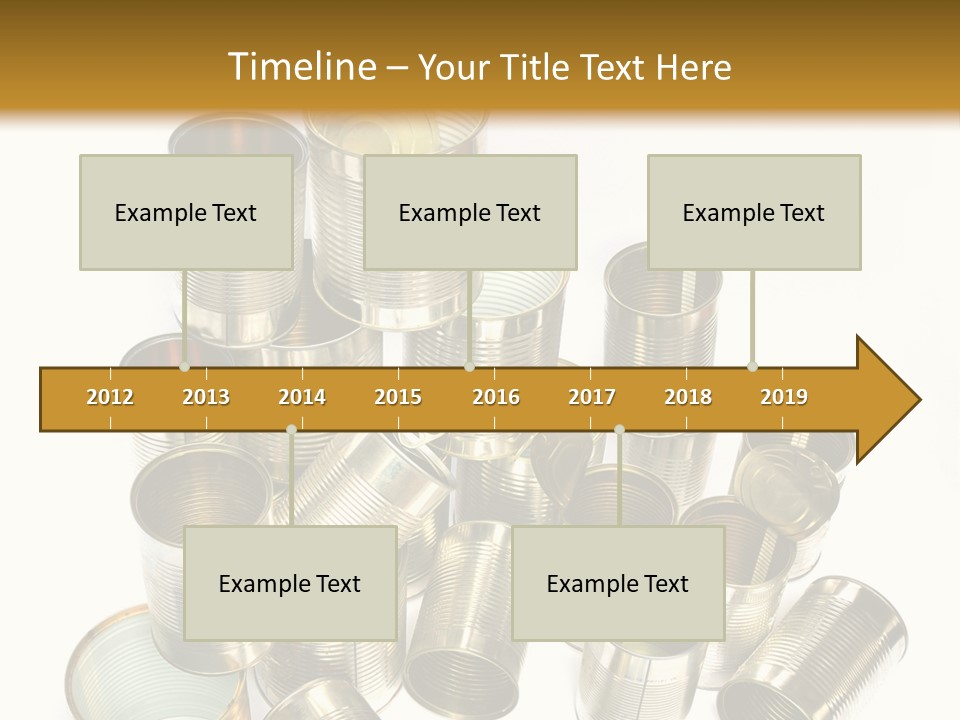 Timeline – Your Title Text Here

Example Text

Example Text

Example Text

2012 2013 2014 2015 2016 2017 2018 2019

Example Text

Example Text